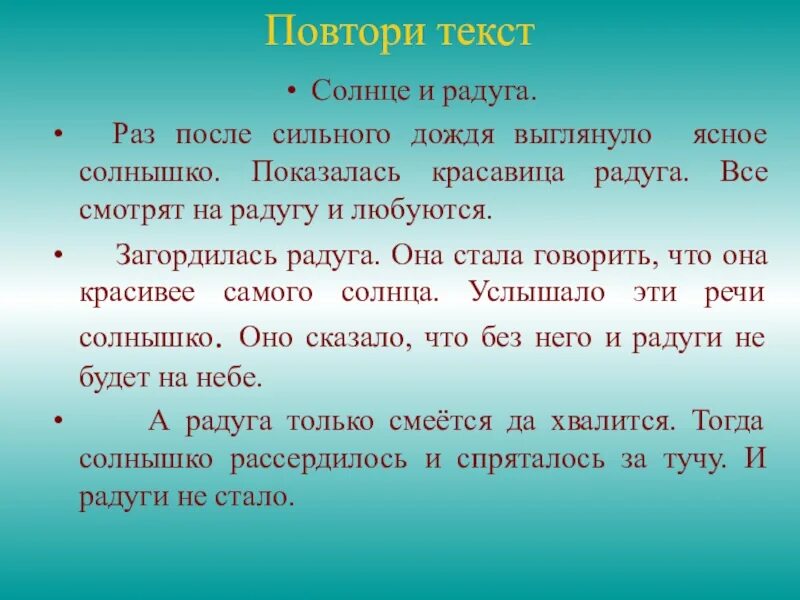 Повтори текст

• Солнце и радуга.

• Раз после сильного дождя выглянуло ясное солнышко. Показалась красавица радуга. Все смотрят на радугу и любуются.

• Загордилась радуга. Она стала говорить, что она красивее самого солнца. Услышало эти речи солнышко. Оно сказало, что без него и радуги не будет на небе.

• А радуга только смеётся да хвалится. Тогда солнышко рассердилось и спряталось за тучу. И радуги не стало.